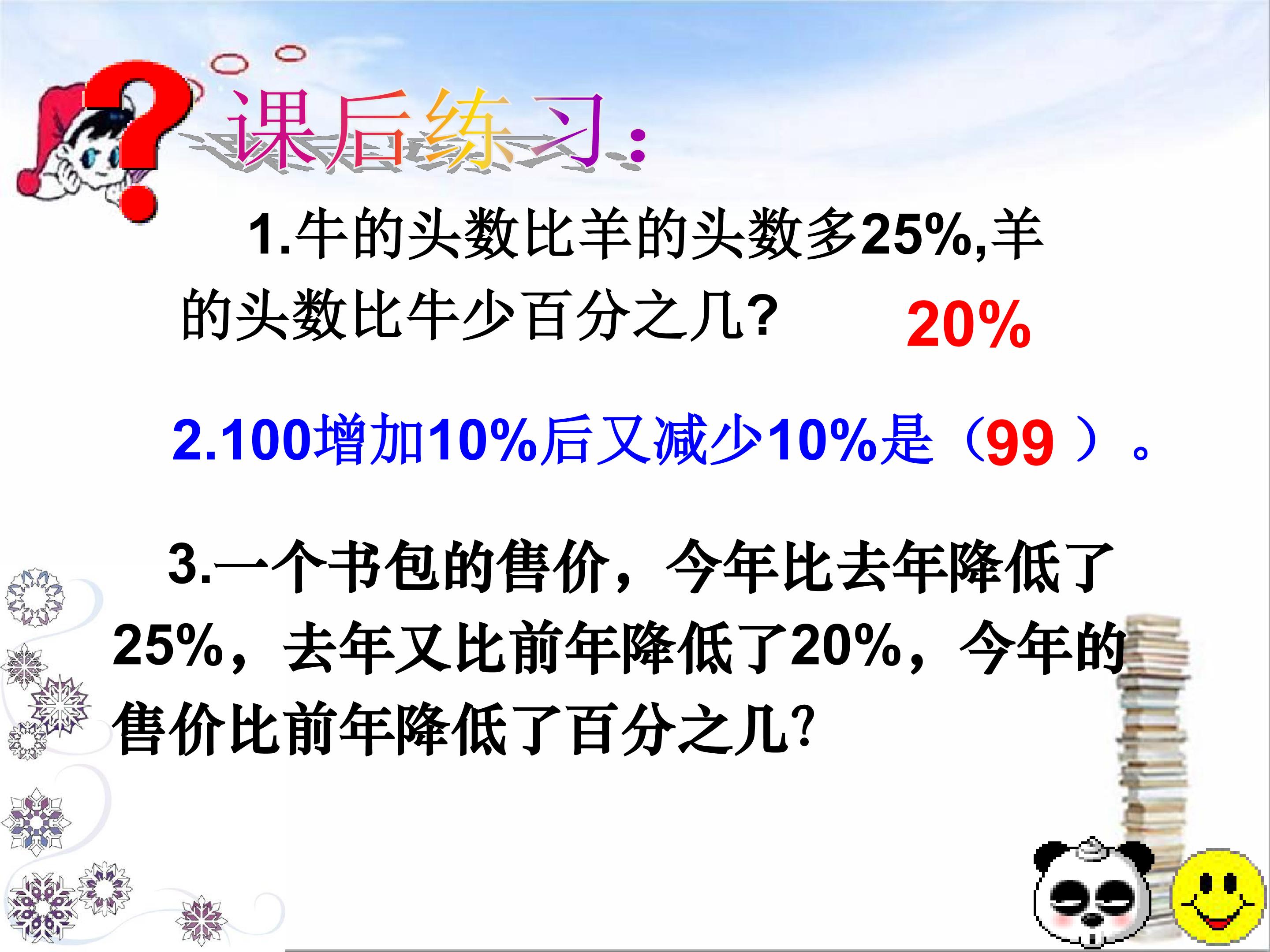 课后练习：

1.牛的头数比羊的头数多25%,羊的头数比牛少百分之几?　20%

2.100增加10%后又减少10%是（99 ）。

3.一个书包的售价，今年比去年降低了25%，去年又比前年降低了20%，今年的售价比前年降低了百分之几?